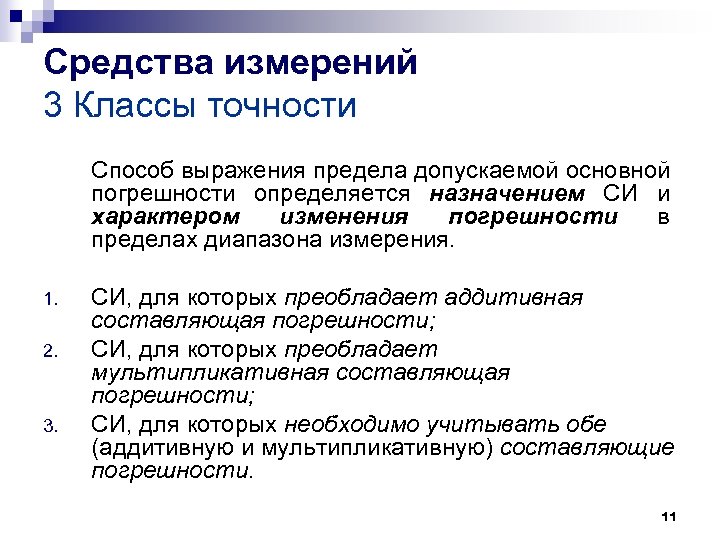 Средства измерений
3 Классы точности

Способ выражения предела допускаемой основной погрешности определяется назначением СИ и характером изменения погрешности в пределах диапазона измерения.

1. СИ, для которых преобладает аддитивная составляющая погрешности;
2. СИ, для которых преобладает мультипликативная составляющая погрешности;
3. СИ, для которых необходимо учитывать обе (аддитивную и мультипликативную) составляющие погрешности.

11